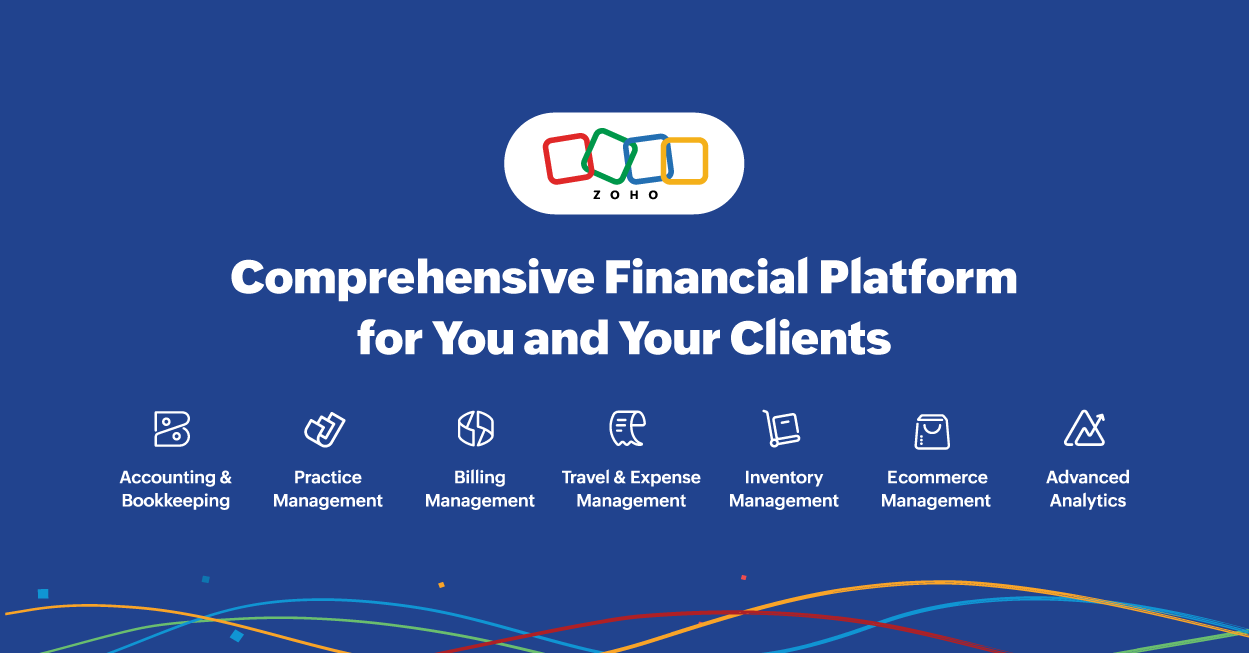 ZOHO

Comprehensive Financial Platform for You and Your Clients

Accounting & Bookkeeping

Practice Management

Billing Management

Travel & Expense Management

Inventory Management

Ecommerce Management

Advanced Analytics